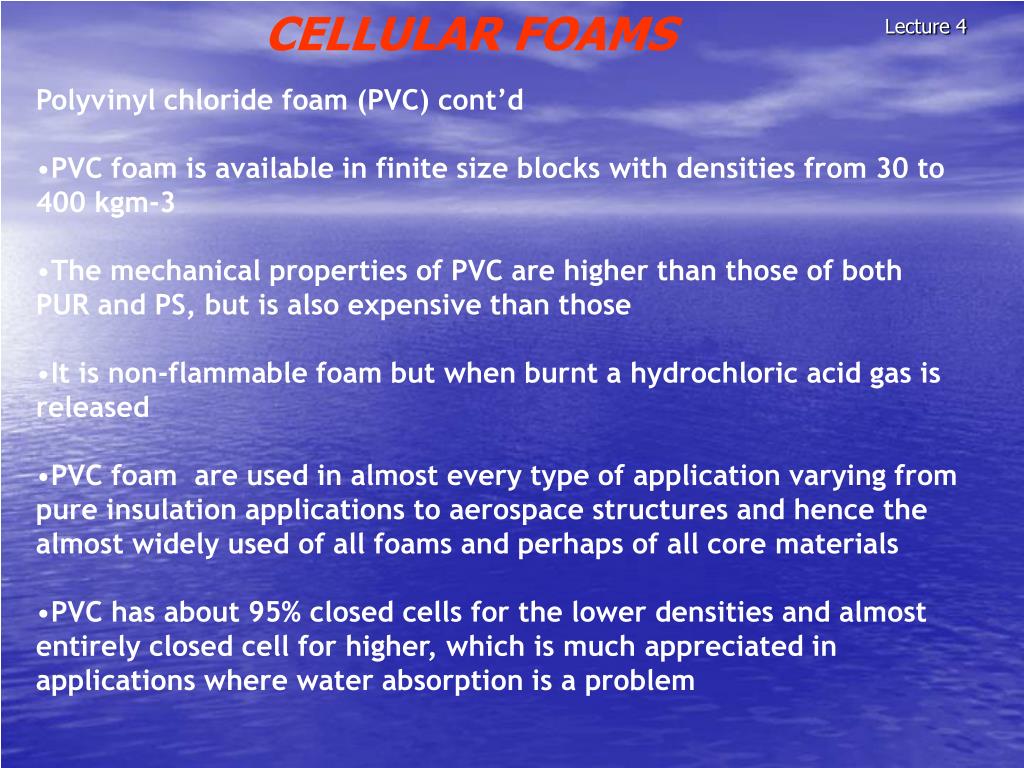 CELLULAR FOAMS

Lecture 4

Polyvinyl chloride foam (PVC) cont'd

•PVC foam is available in finite size blocks with densities from 30 to 400 kgm-3

•The mechanical properties of PVC are higher than those of both PUR and PS, but is also expensive than those

•It is non-flammable foam but when burnt a hydrochloric acid gas is released

•PVC foam are used in almost every type of application varying from pure insulation applications to aerospace structures and hence the almost widely used of all foams and perhaps of all core materials

•PVC has about 95% closed cells for the lower densities and almost entirely closed cell for higher, which is much appreciated in applications where water absorption is a problem